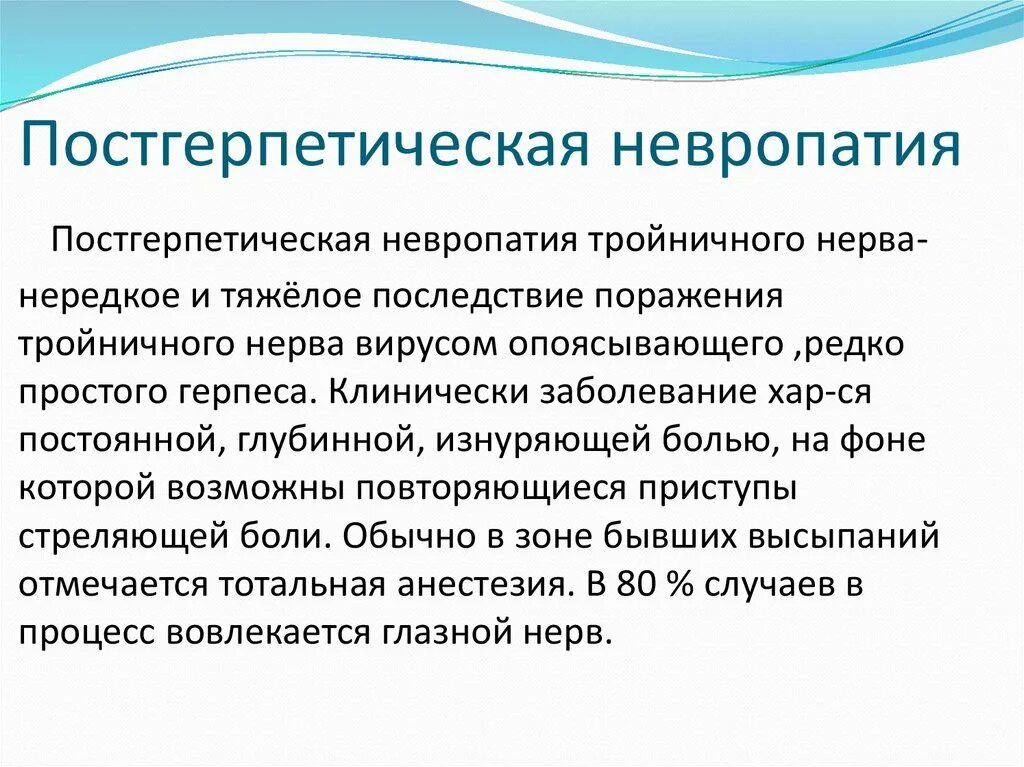 Постгерпетическая невропатия

Постгерпетическая невропатия тройничного нерва- нередкое и тяжёлое последствие поражения тройничного нерва вирусом опоясывающего ,редко простого герпеса. Клинически заболевание хар-ся постоянной, глубинной, изнуряющей болью, на фоне которой возможны повторяющиеся приступы стреляющей боли. Обычно в зоне бывших высыпаний отмечается тотальная анестезия. В 80 % случаев в процесс вовлекается глазной нерв.